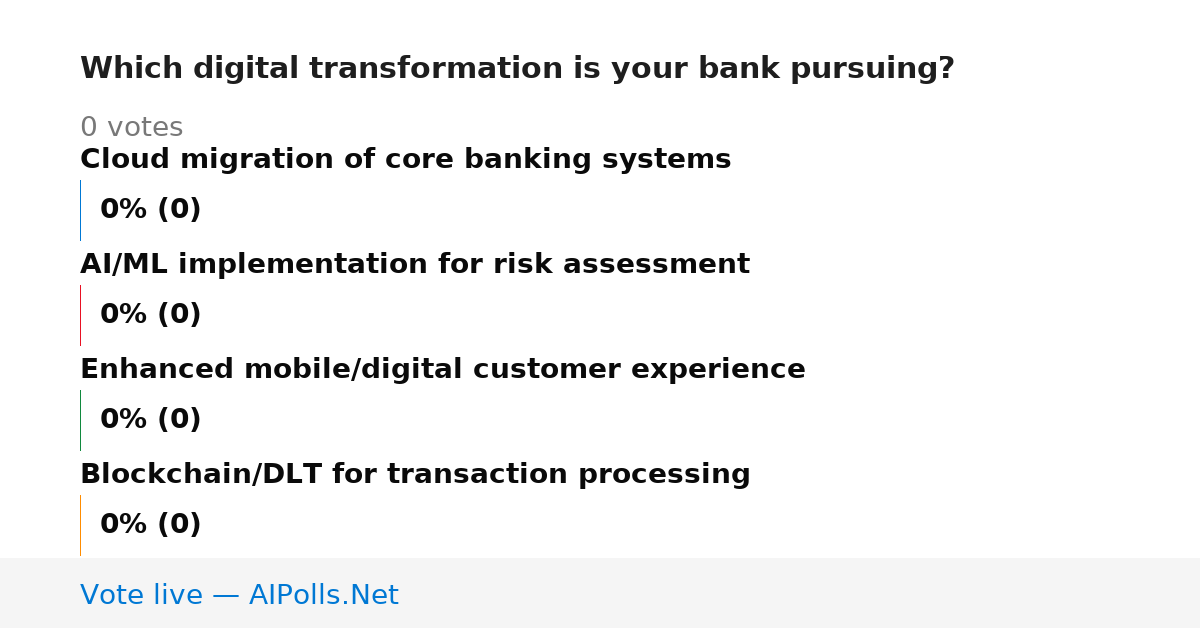 Which digital transformation is your bank pursuing?

0 votes

Cloud migration of core banking systems

0% (0)

AI/ML implementation for risk assessment

0% (0)

Enhanced mobile/digital customer experience

0% (0)

Blockchain/DLT for transaction processing

0% (0)

Vote live — AIPolls.Net